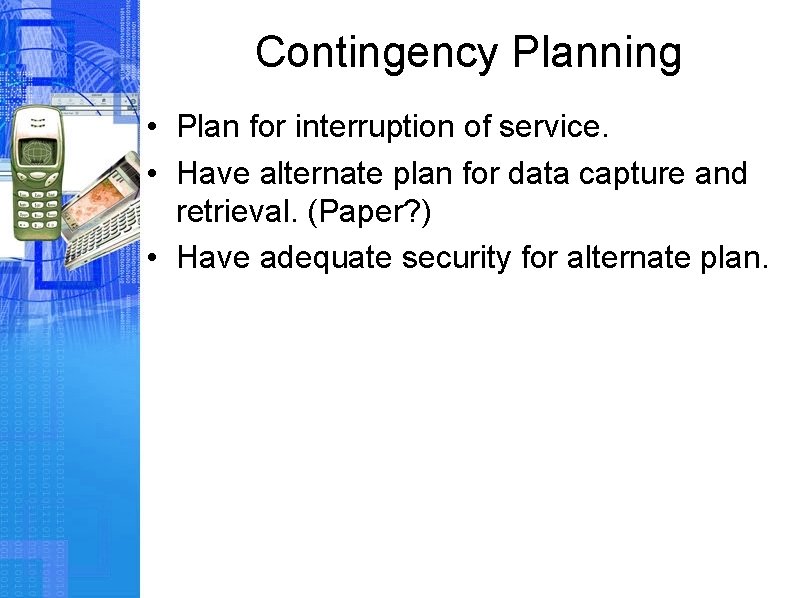 Contingency Planning

• Plan for interruption of service.
• Have alternate plan for data capture and retrieval. (Paper?)
• Have adequate security for alternate plan.